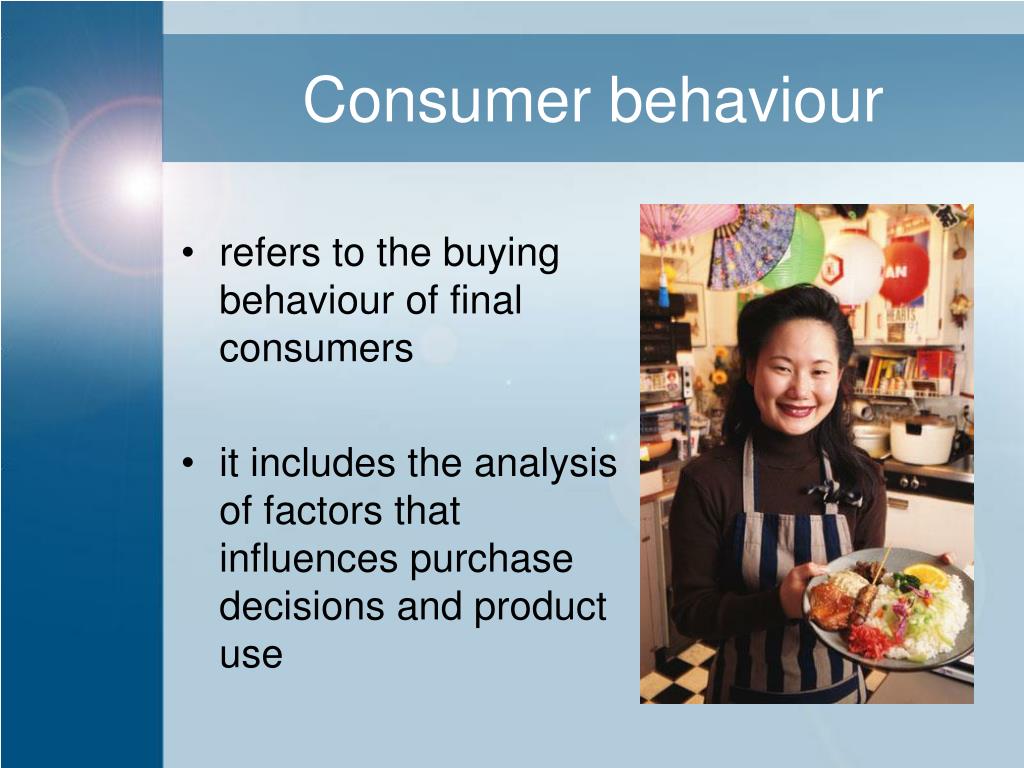 Consumer behaviour

• refers to the buying behaviour of final consumers

• it includes the analysis of factors that influences purchase decisions and product use